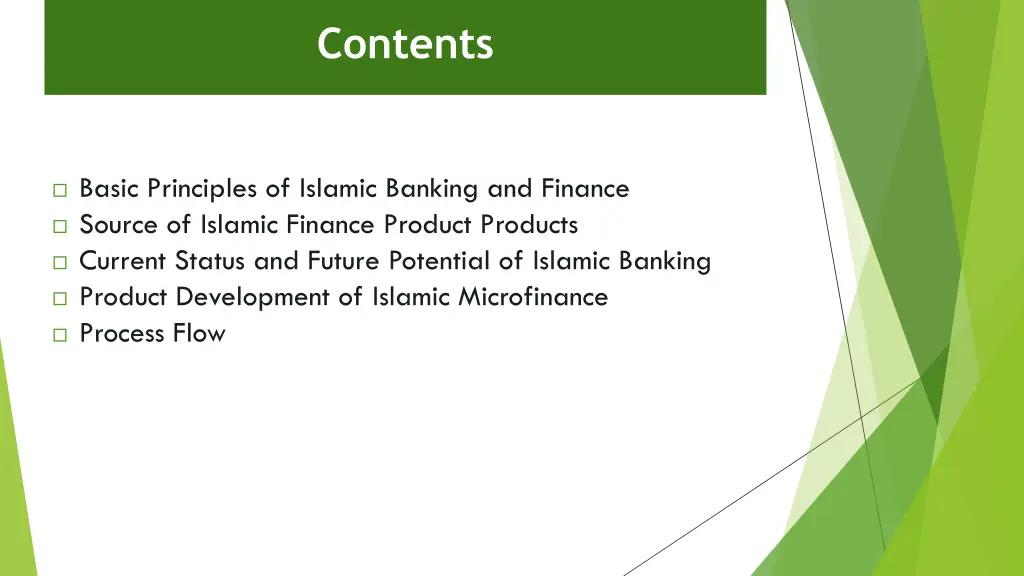 Contents

□ Basic Principles of Islamic Banking and Finance
□ Source of Islamic Finance Product Products
□ Current Status and Future Potential of Islamic Banking
□ Product Development of Islamic Microfinance
□ Process Flow